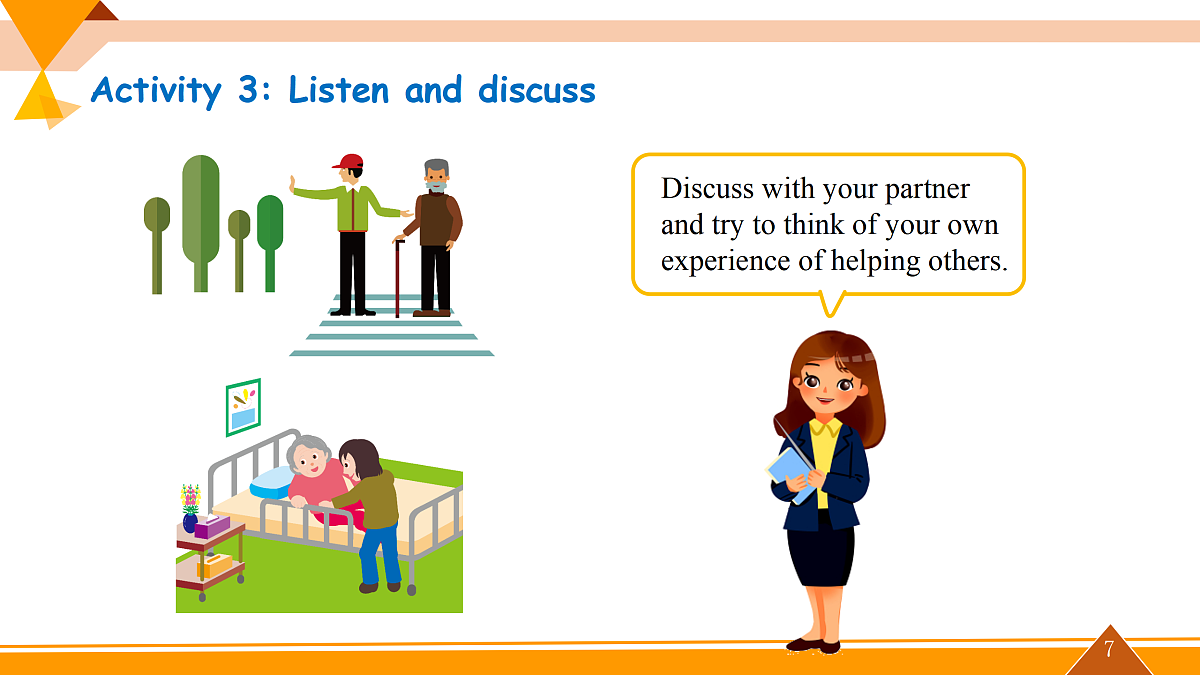 Activity 3: Listen and discuss

Discuss with your partner and try to think of your own experience of helping others.

7